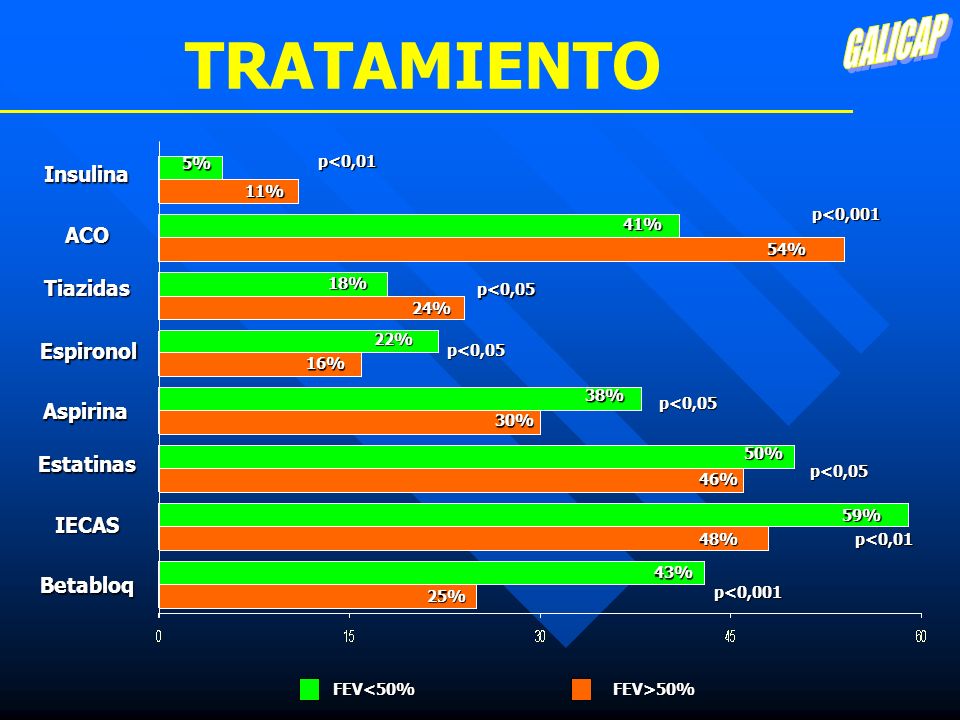 TRATAMIENTO

GALICAP

Insulina 5% 11% p<0,01

ACO 41% 54% p<0,001

Tiazidas 18% 24% p<0,05

Espironol 22% 16% p<0,05

Aspirina 38% 30% p<0,05

Estatinas 50% 46% p<0,05

IECAS 59% 48% p<0,01

Betabloq 43% 25% p<0,001

0 15 30 45 60

FEV<50% FEV>50%